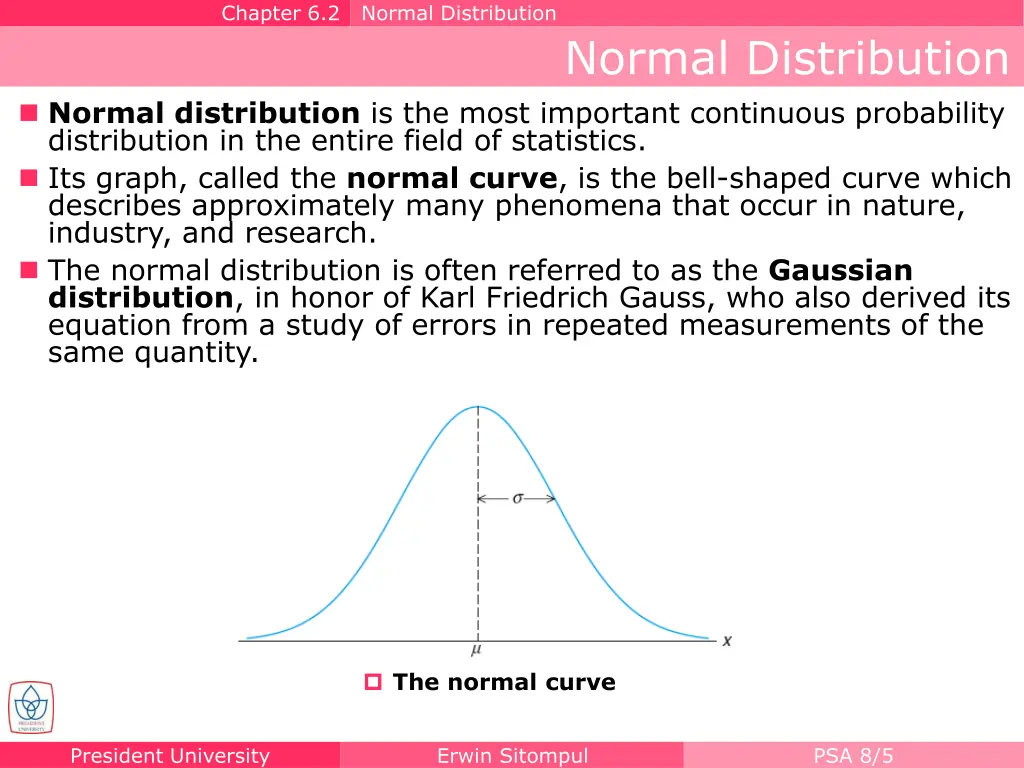 Chapter 6.2 Normal Distribution

Normal Distribution

Normal distribution is the most important continuous probability distribution in the entire field of statistics.

Its graph, called the normal curve, is the bell-shaped curve which describes approximately many phenomena that occur in nature, industry, and research.

The normal distribution is often referred to as the Gaussian distribution, in honor of Karl Friedrich Gauss, who also derived its equation from a study of errors in repeated measurements of the same quantity.

$\sigma$

$\mu$

$x$

The normal curve

PRESIDENT UNIVERSITY

President University

Erwin Sitompul

PSA 8/5